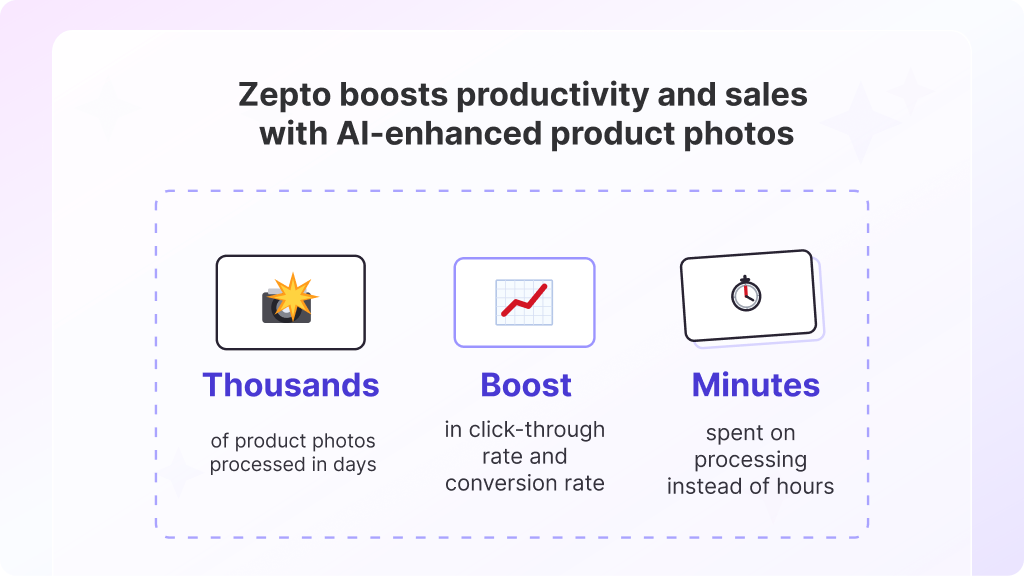 Zepto boosts productivity and sales with AI-enhanced product photos

Thousands

of product photos processed in days

Boost

in click-through rate and conversion rate

Minutes

spent on processing instead of hours